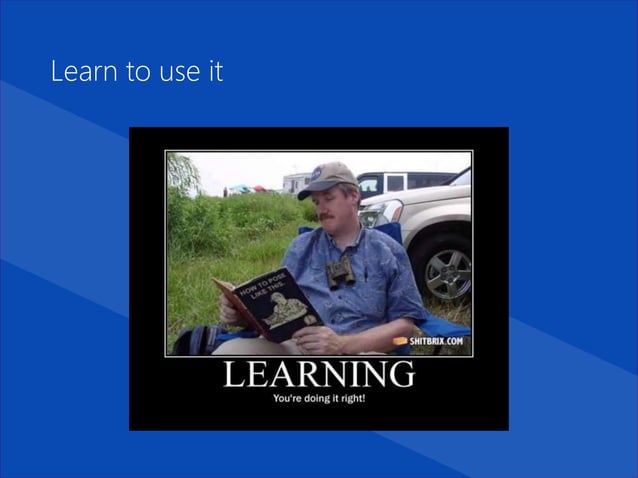 Learn to use it

HOW TO POSE LIKE THIS

SHITBRIX.COM

LEARNING

You're doing it right!